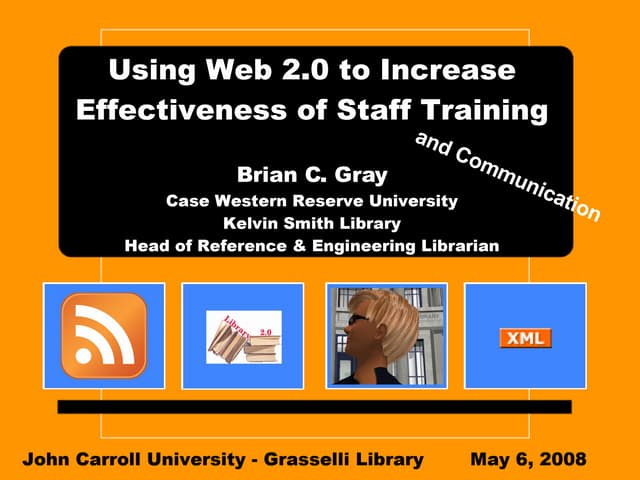 Using Web 2.0 to Increase Effectiveness of Staff Training

and Communication

Brian C. Gray
Case Western Reserve University
Kelvin Smith Library
Head of Reference & Engineering Librarian

Library 2.0

XML

John Carroll University - Grasselli Library May 6, 2008